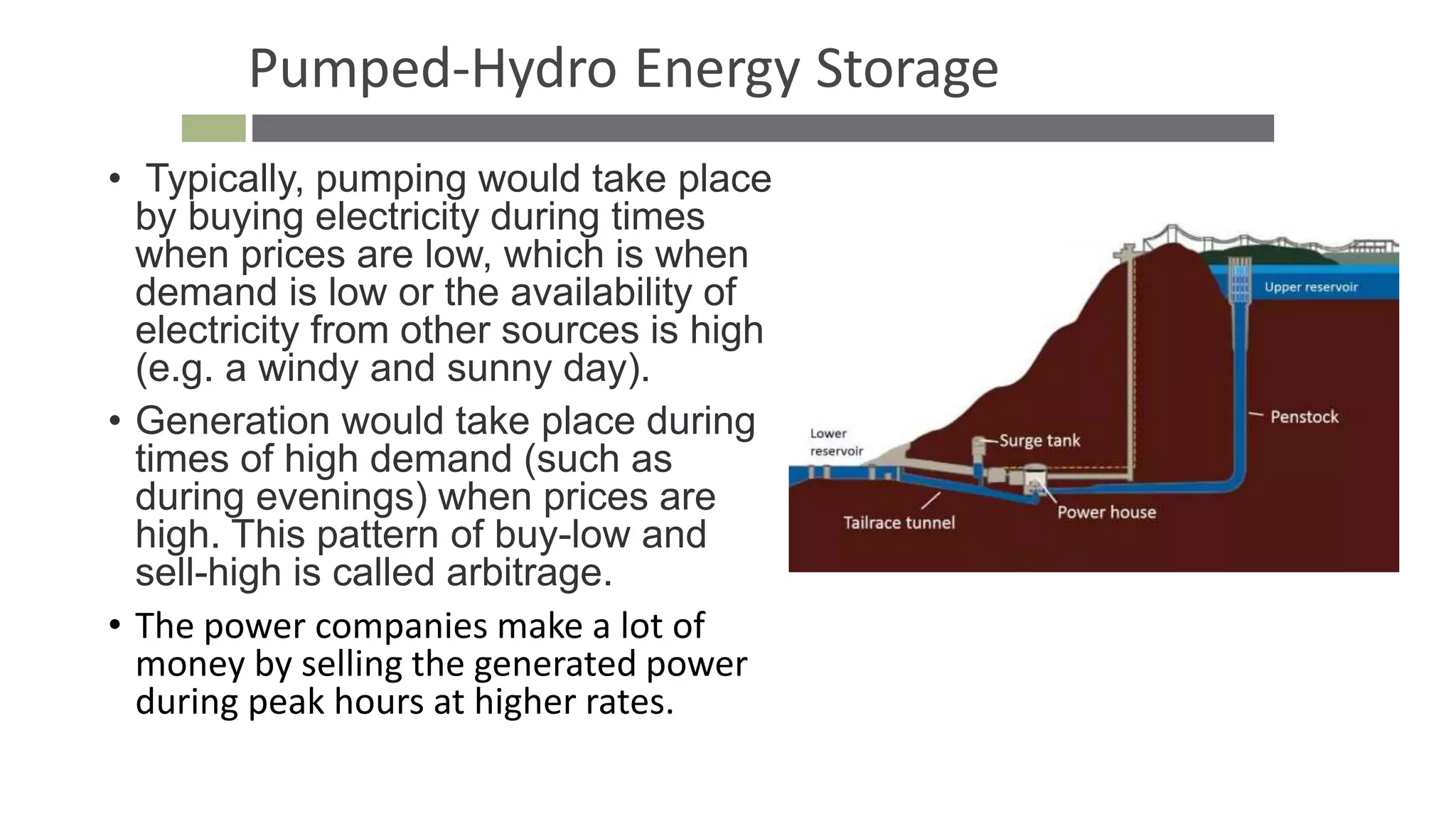 Pumped-Hydro Energy Storage

• Typically, pumping would take place by buying electricity during times when prices are low, which is when demand is low or the availability of electricity from other sources is high (e.g. a windy and sunny day).

• Generation would take place during times of high demand (such as during evenings) when prices are high. This pattern of buy-low and sell-high is called arbitrage.

• The power companies make a lot of money by selling the generated power during peak hours at higher rates.

Upper reservoir
Penstock
Lower reservoir
Surge tank
Power house
Tailrace tunnel